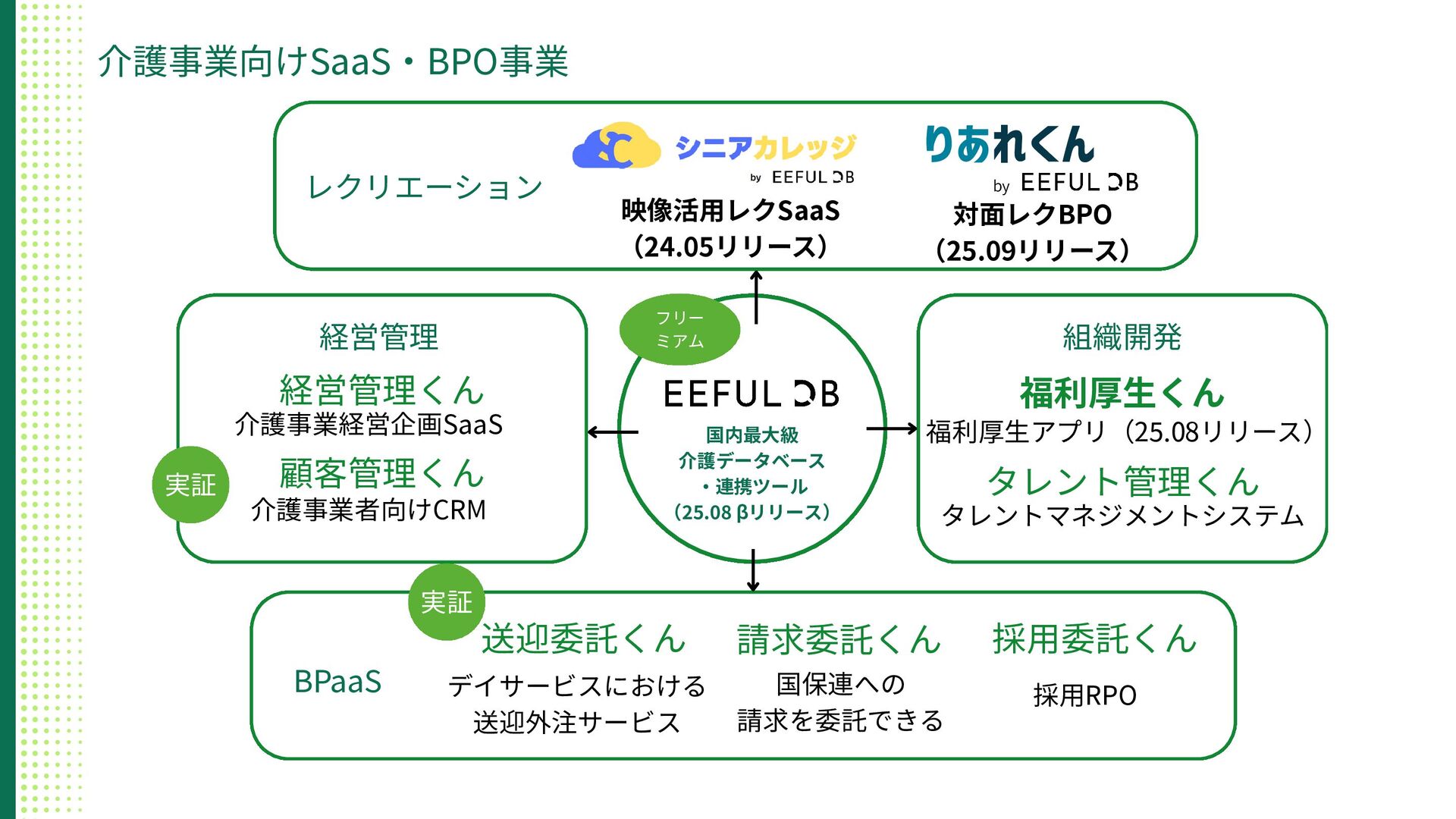 介護事業向けSaaS・BPO事業

レクリエーション

シニアカレッジ
by EEFUL DB
映像活用レクSaaS
（24.05リリース）

りあれくん
by EEFUL DB
対面レクBPO
（25.09リリース）

経営管理
経営管理くん
介護事業経営企画SaaS
実証
顧客管理くん
介護事業者向けCRM

フリーミアム
EEFUL DB
国内最大級
介護データベース
・連携ツール
（25.08 βリリース）

組織開発
福利厚生くん
福利厚生アプリ（25.08リリース）
タレント管理くん
タレントマネジメントシステム

BPaaS
実証
送迎委託くん
デイサービスにおける
送迎外注サービス
請求委託くん
国保連への
請求を委託できる
採用委託くん
採用RPO